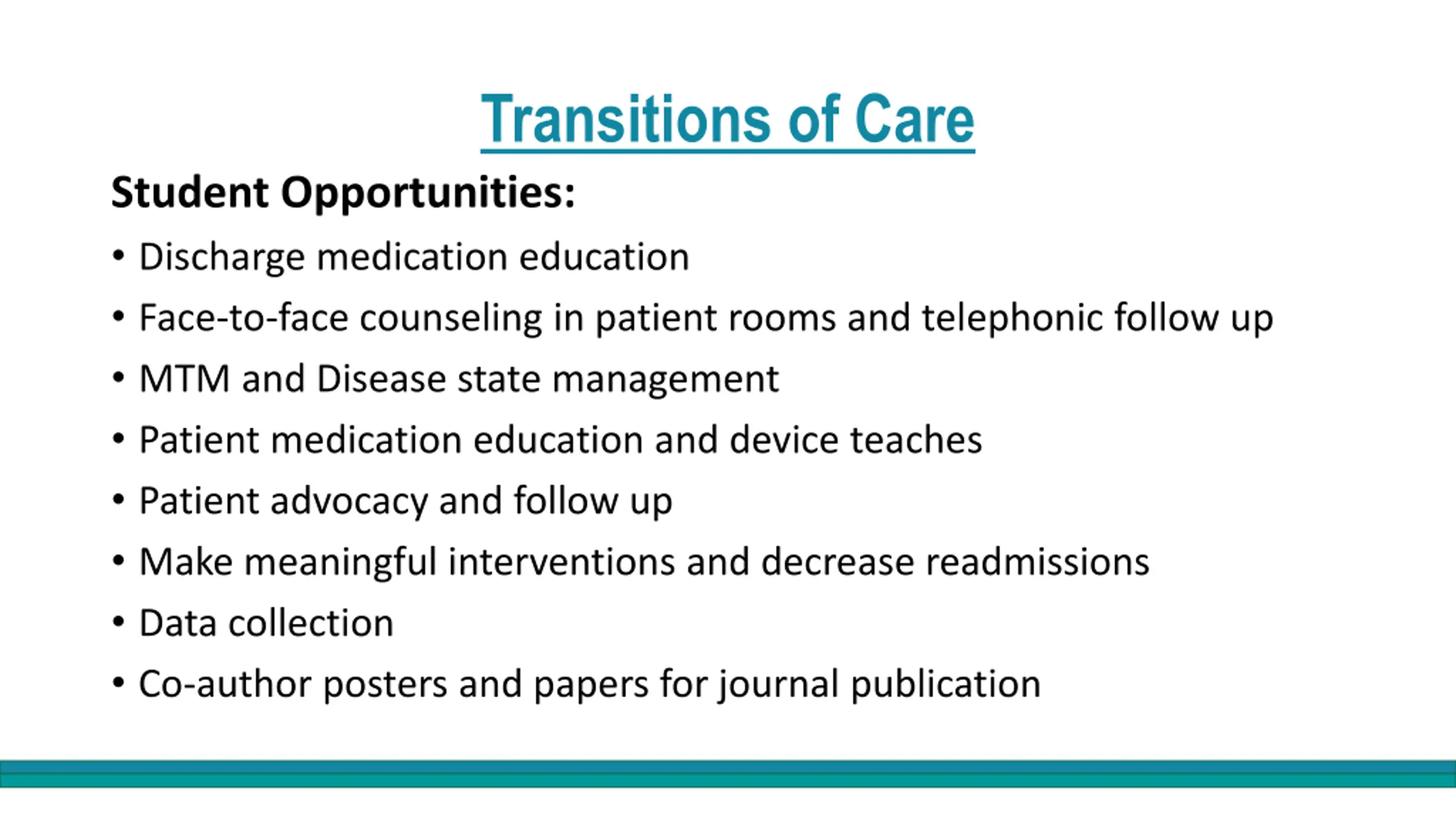 Transitions of Care

Student Opportunities:

• Discharge medication education
• Face-to-face counseling in patient rooms and telephonic follow up
• MTM and Disease state management
• Patient medication education and device teaches
• Patient advocacy and follow up
• Make meaningful interventions and decrease readmissions
• Data collection
• Co-author posters and papers for journal publication